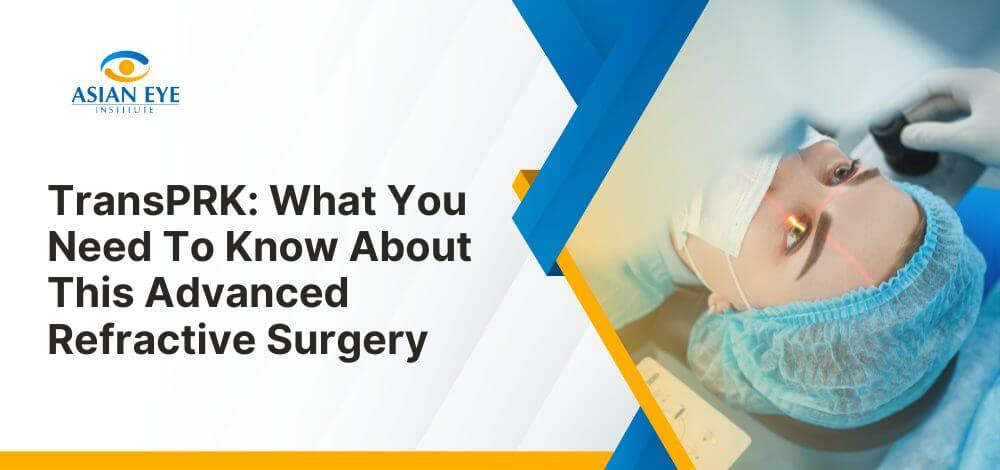 ASIAN EYE
INSTITUTE

TransPRK: What You Need To Know About This Advanced Refractive Surgery